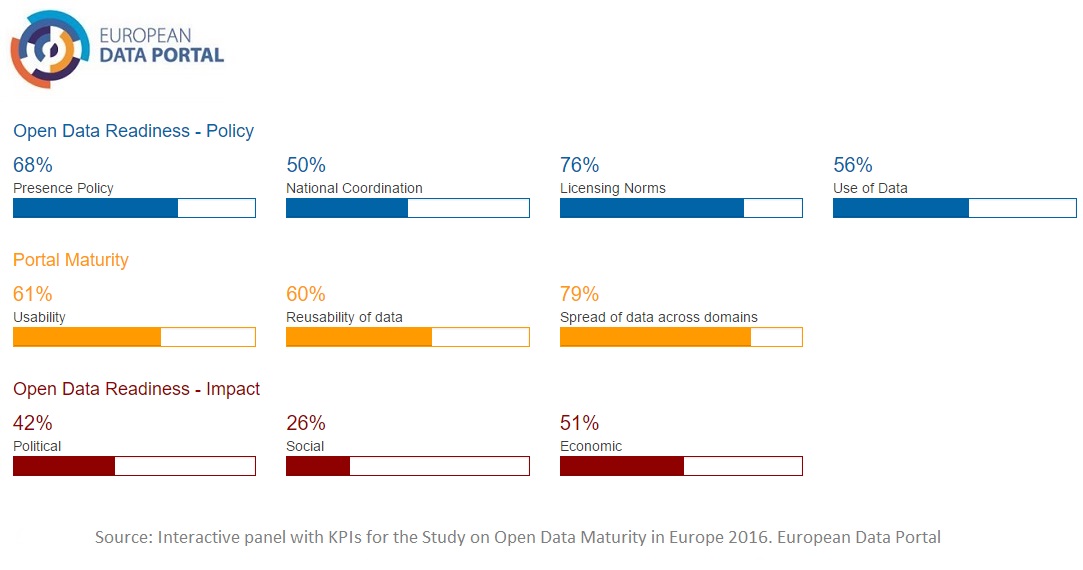 EUROPEAN
DATA PORTAL

Open Data Readiness - Policy

68%
Presence Policy

50%
National Coordination

76%
Licensing Norms

56%
Use of Data

Portal Maturity

61%
Usability

60%
Reusability of data

79%
Spread of data across domains

Open Data Readiness - Impact

42%
Political

26%
Social

51%
Economic

Source: Interactive panel with KPIs for the Study on Open Data Maturity in Europe 2016. European Data Portal